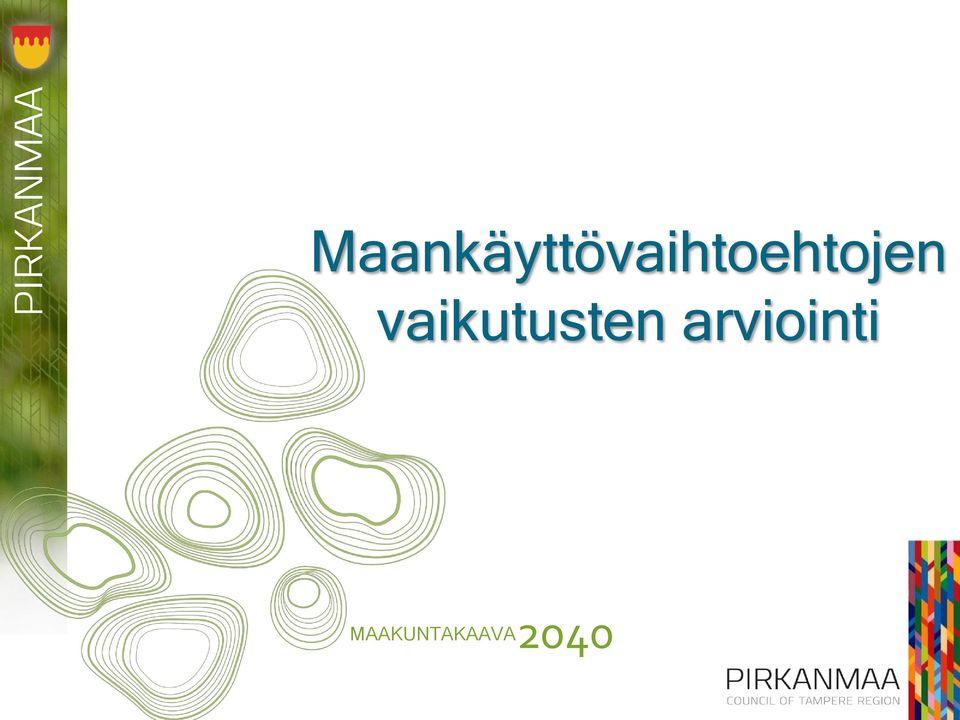 PIRKANMAA

Maankäyttövaihtoehtojen vaikutusten arviointi

MAAKUNTAKAAVA 2040

PIRKANMAA
COUNCIL OF TAMPERE REGION